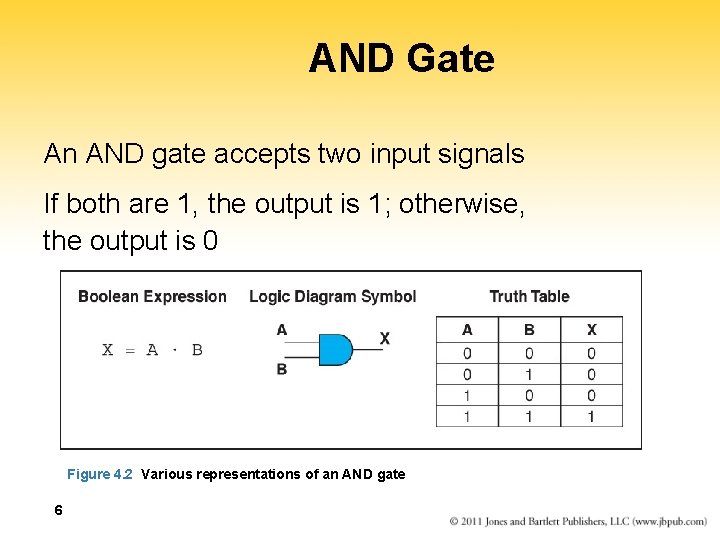 AND Gate

An AND gate accepts two input signals

If both are 1, the output is 1; otherwise, the output is 0

Boolean Expression

$X = A \cdot B$

Logic Diagram Symbol

A

B

X

Truth Table

| A | B | X |
|---|---|---|
| 0 | 0 | 0 |
| 0 | 1 | 0 |
| 1 | 0 | 0 |
| 1 | 1 | 1 |

Figure 4.2 Various representations of an AND gate

6

© 2011 Jones and Bartlett Publishers, LLC (www.jbpub.com)